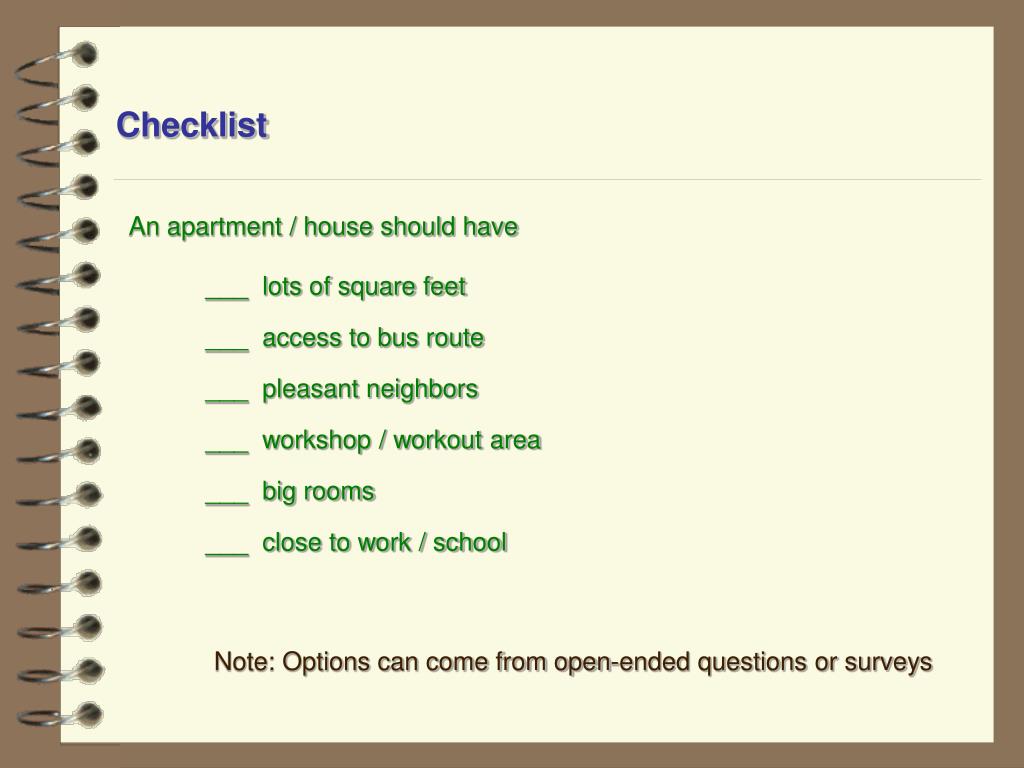 Checklist

An apartment / house should have

___ lots of square feet

___ access to bus route

___ pleasant neighbors

___ workshop / workout area

___ big rooms

___ close to work / school

Note: Options can come from open-ended questions or surveys